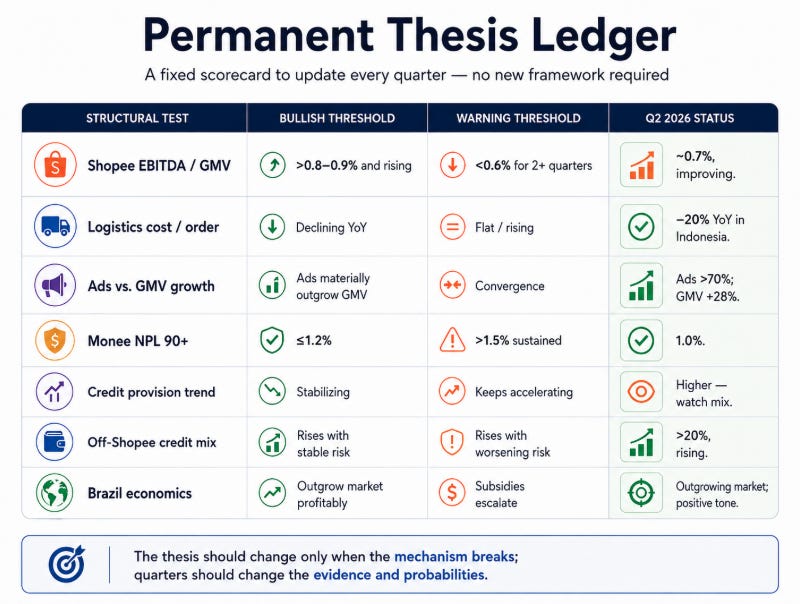 Permanent Thesis Ledger

A fixed scorecard to update every quarter — no new framework required

| STRUCTURAL TEST | BULLISH THRESHOLD | WARNING THRESHOLD | Q2 2026 STATUS |
|---|---|---|---|
| Shopee EBITDA / GMV | >0.8–0.9% and rising | <0.6% for 2+ quarters | ~0.7%, improving. |
| Logistics cost / order | Declining YoY | Flat / rising | −20% YoY in Indonesia. |
| Ads vs. GMV growth | Ads materially outgrow GMV | Convergence | Ads >70%; GMV +28%. |
| Monee NPL 90+ | ≤1.2% | >1.5% sustained | 1.0%. |
| Credit provision trend | Stabilizing | Keeps accelerating | Higher — watch mix. |
| Off-Shopee credit mix | Rises with stable risk | Rises with worsening risk | >20%, rising. |
| Brazil economics | Outgrow market profitably | Subsidies escalate | Outgrowing market; positive tone. |

The thesis should change only when the mechanism breaks; quarters should change the evidence and probabilities.